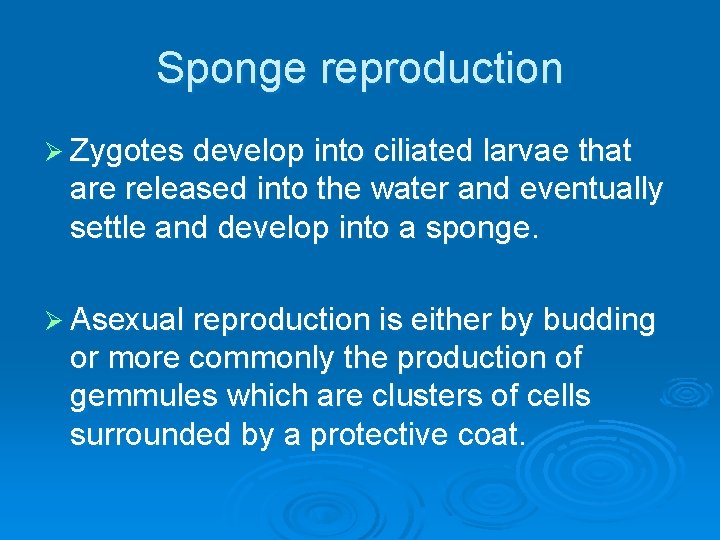 Sponge reproduction

➢ Zygotes develop into ciliated larvae that are released into the water and eventually settle and develop into a sponge.

➢ Asexual reproduction is either by budding or more commonly the production of gemmules which are clusters of cells surrounded by a protective coat.